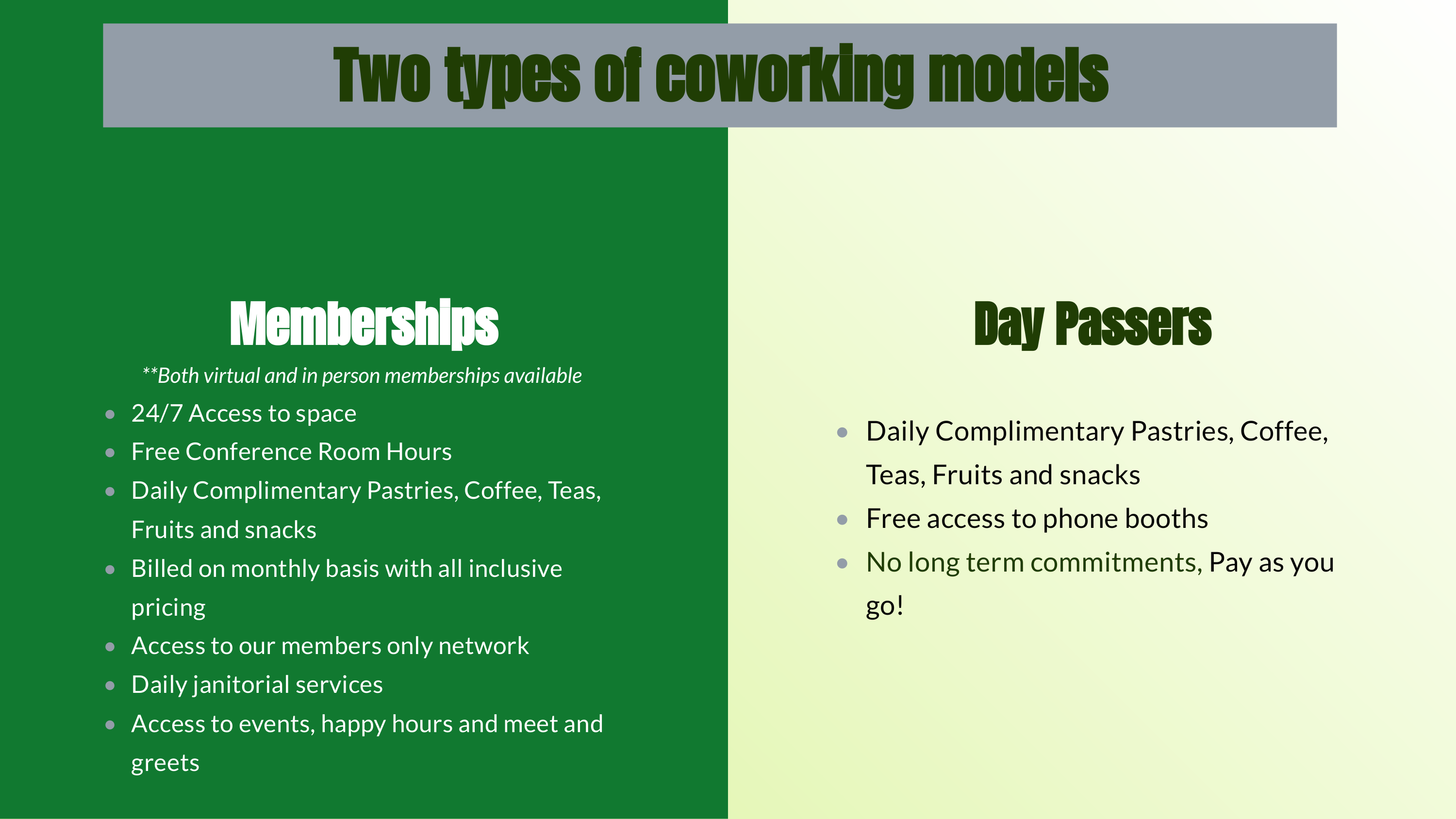 Two types of coworking models

Memberships

**Both virtual and in person memberships available

- 24/7 Access to space
- Free Conference Room Hours
- Daily Complimentary Pastries, Coffee, Teas, Fruits and snacks
- Billed on monthly basis with all inclusive pricing
- Access to our members only network
- Daily janitorial services
- Access to events, happy hours and meet and greets

Day Passers

- Daily Complimentary Pastries, Coffee, Teas, Fruits and snacks
- Free access to phone booths
- No long term commitments, Pay as you go!